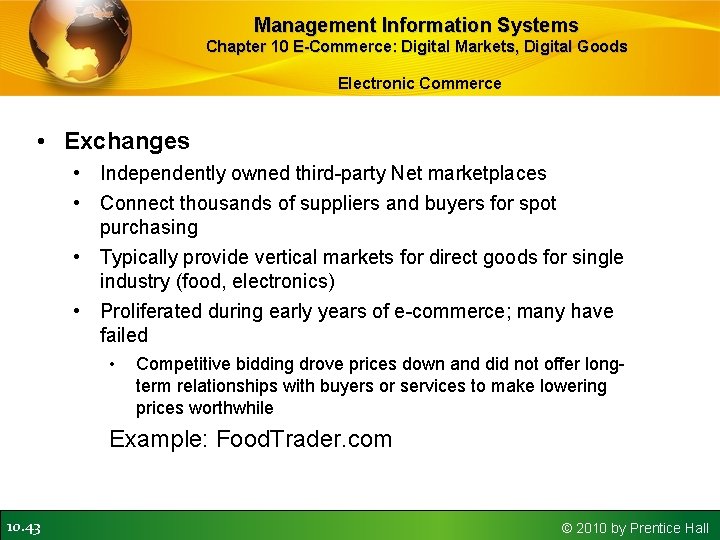 Management Information Systems
Chapter 10 E-Commerce: Digital Markets, Digital Goods

Electronic Commerce

• Exchanges
• Independently owned third-party Net marketplaces
• Connect thousands of suppliers and buyers for spot purchasing
• Typically provide vertical markets for direct goods for single industry (food, electronics)
• Proliferated during early years of e-commerce; many have failed
• Competitive bidding drove prices down and did not offer long-term relationships with buyers or services to make lowering prices worthwhile

Example: FoodTrader.com

10.43

© 2010 by Prentice Hall